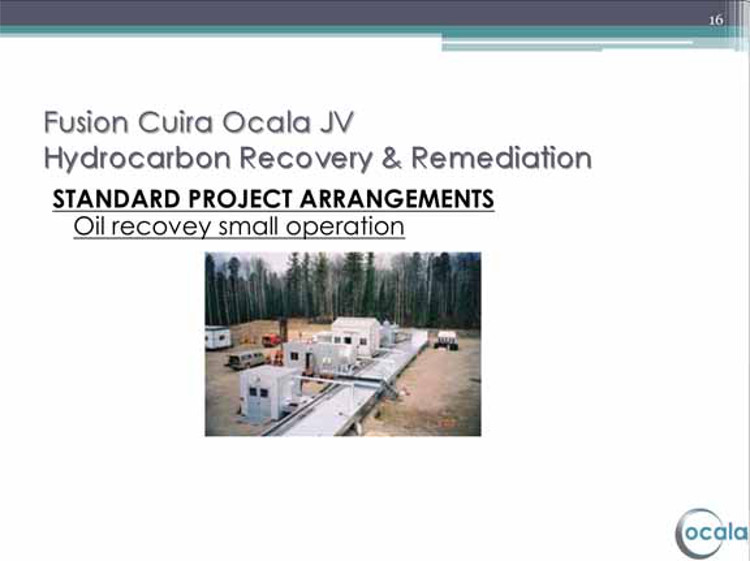 16

Fusion Cuira Ocala JV
Hydrocarbon Recovery & Remediation

STANDARD PROJECT ARRANGEMENTS
Oil recovey small operation

ocala